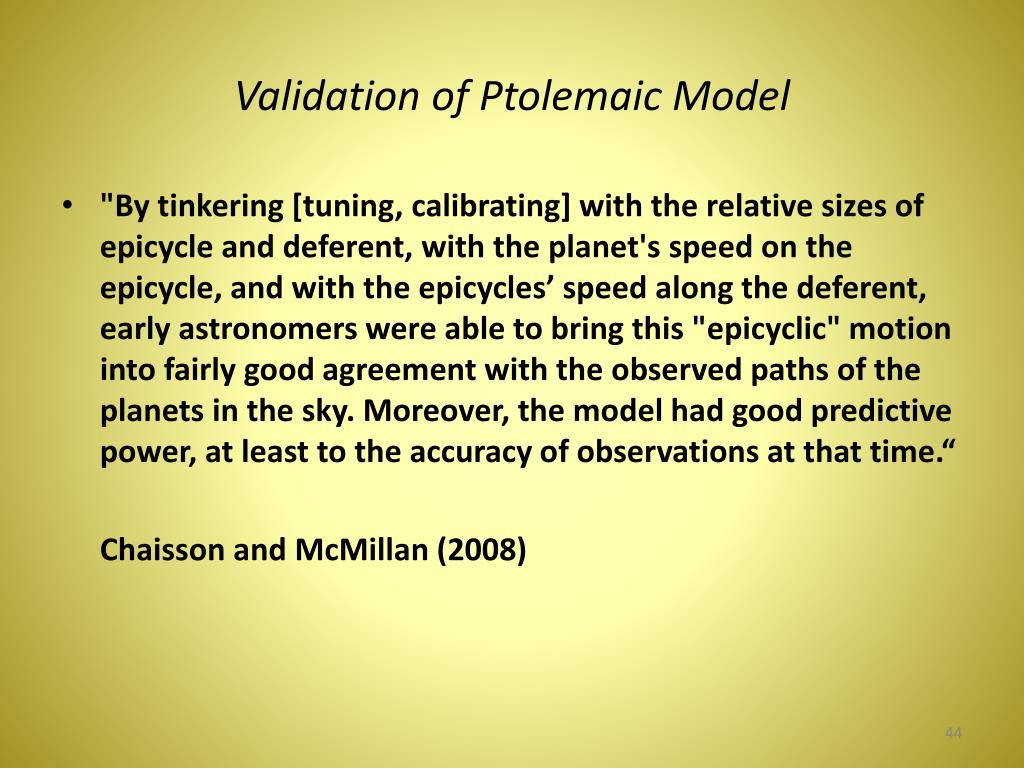 Validation of Ptolemaic Model

• "By tinkering [tuning, calibrating] with the relative sizes of epicycle and deferent, with the planet's speed on the epicycle, and with the epicycles’ speed along the deferent, early astronomers were able to bring this "epicyclic" motion into fairly good agreement with the observed paths of the planets in the sky. Moreover, the model had good predictive power, at least to the accuracy of observations at that time.“

Chaisson and McMillan (2008)

44